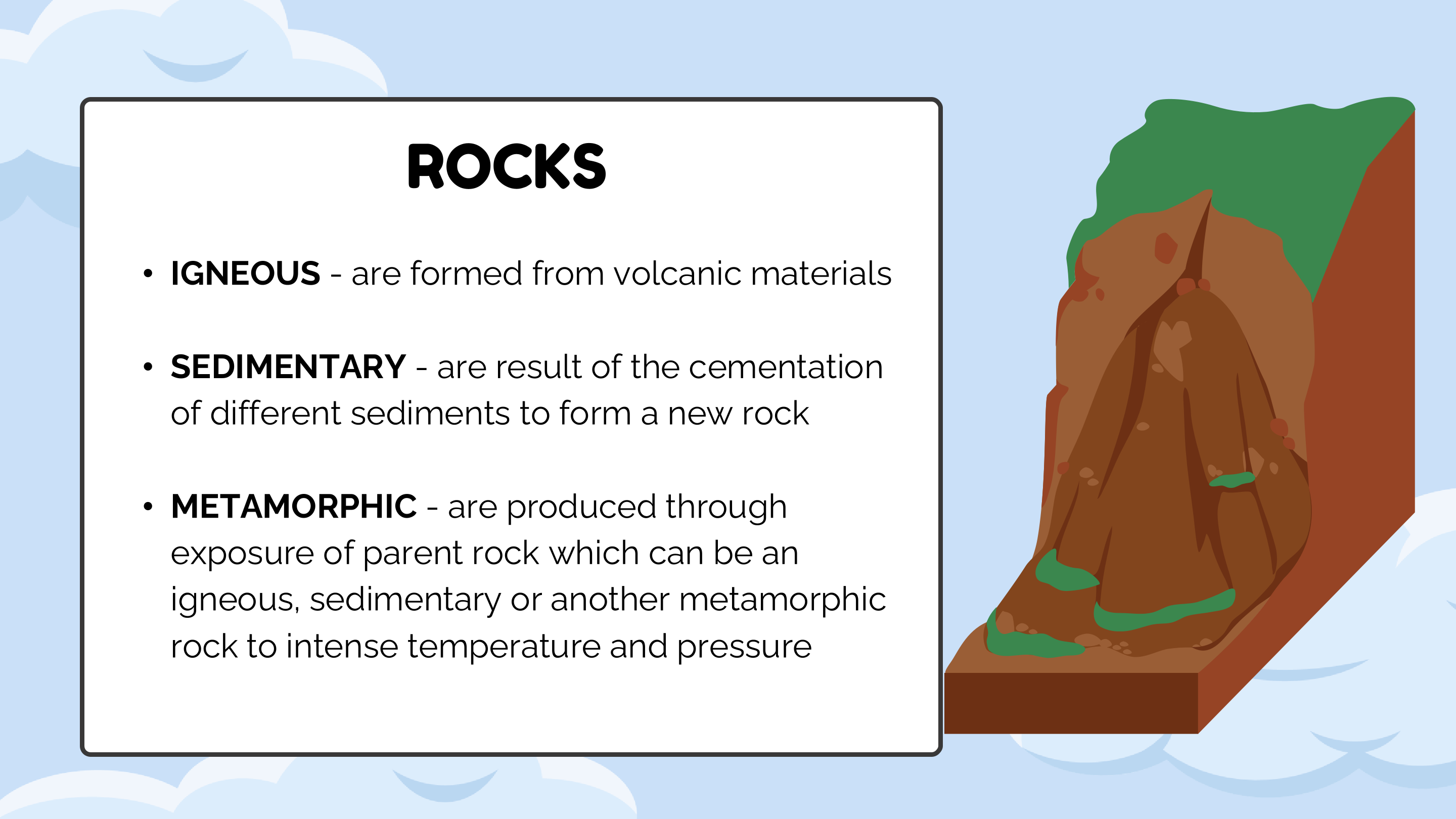 ROCKS

• IGNEOUS - are formed from volcanic materials

• SEDIMENTARY - are result of the cementation of different sediments to form a new rock

• METAMORPHIC - are produced through exposure of parent rock which can be an igneous, sedimentary or another metamorphic rock to intense temperature and pressure